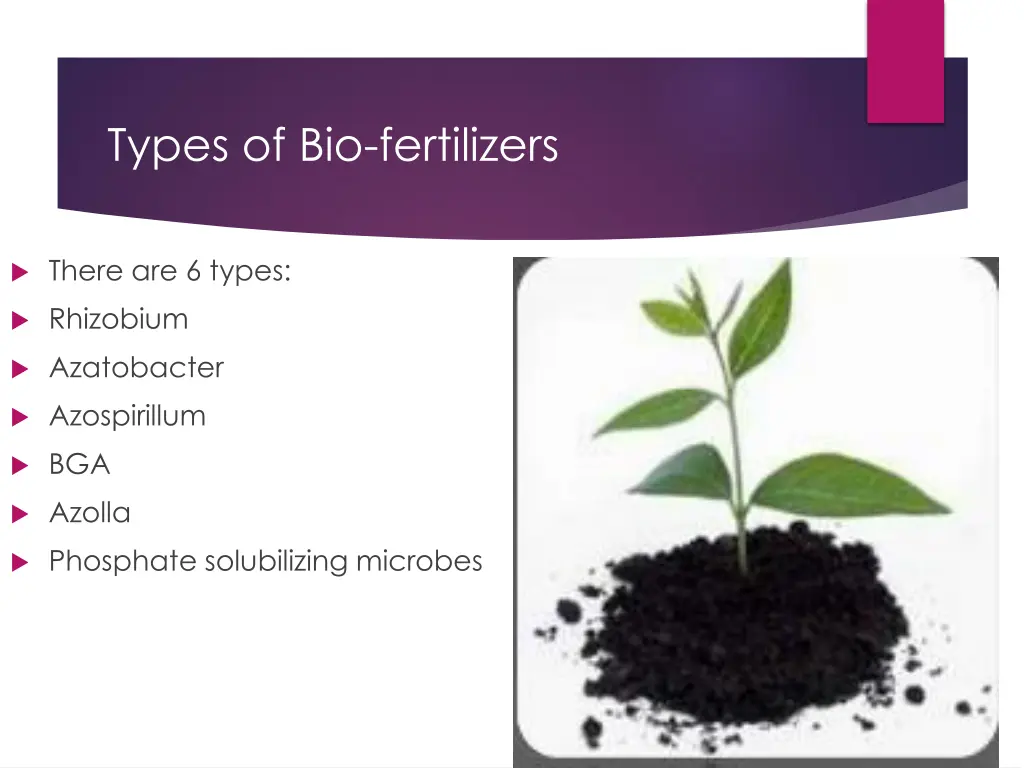 Types of Bio-fertilizers

There are 6 types:
Rhizobium
Azatobacter
Azospirillum
BGA
Azolla
Phosphate solubilizing microbes